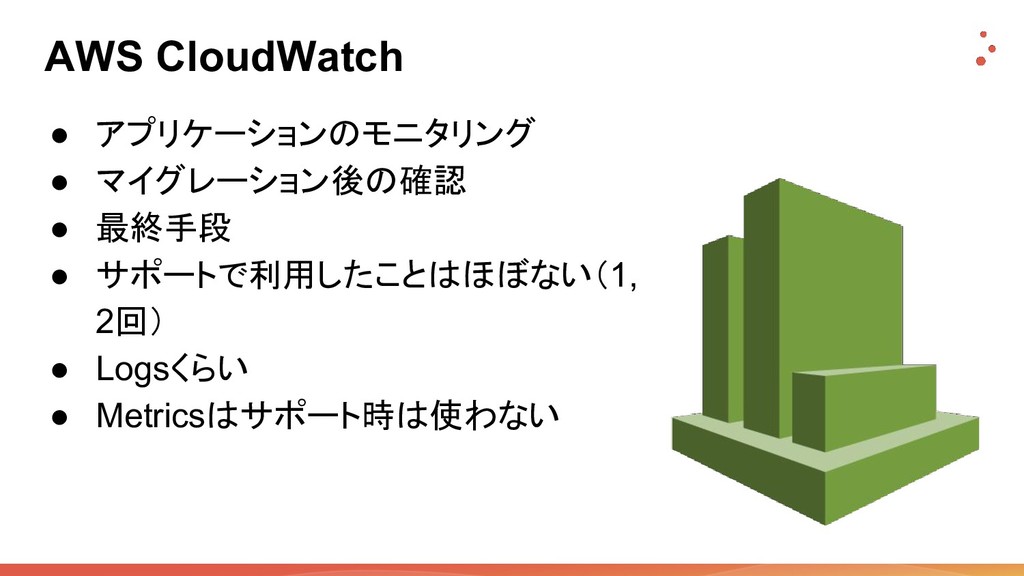 AWS CloudWatch

● アプリケーションのモニタリング
● マイグレーション後の確認
● 最終手段
● サポートで利用したことはほぼない（1, 2回）
● Logsくらい
● Metricsはサポート時は使わない